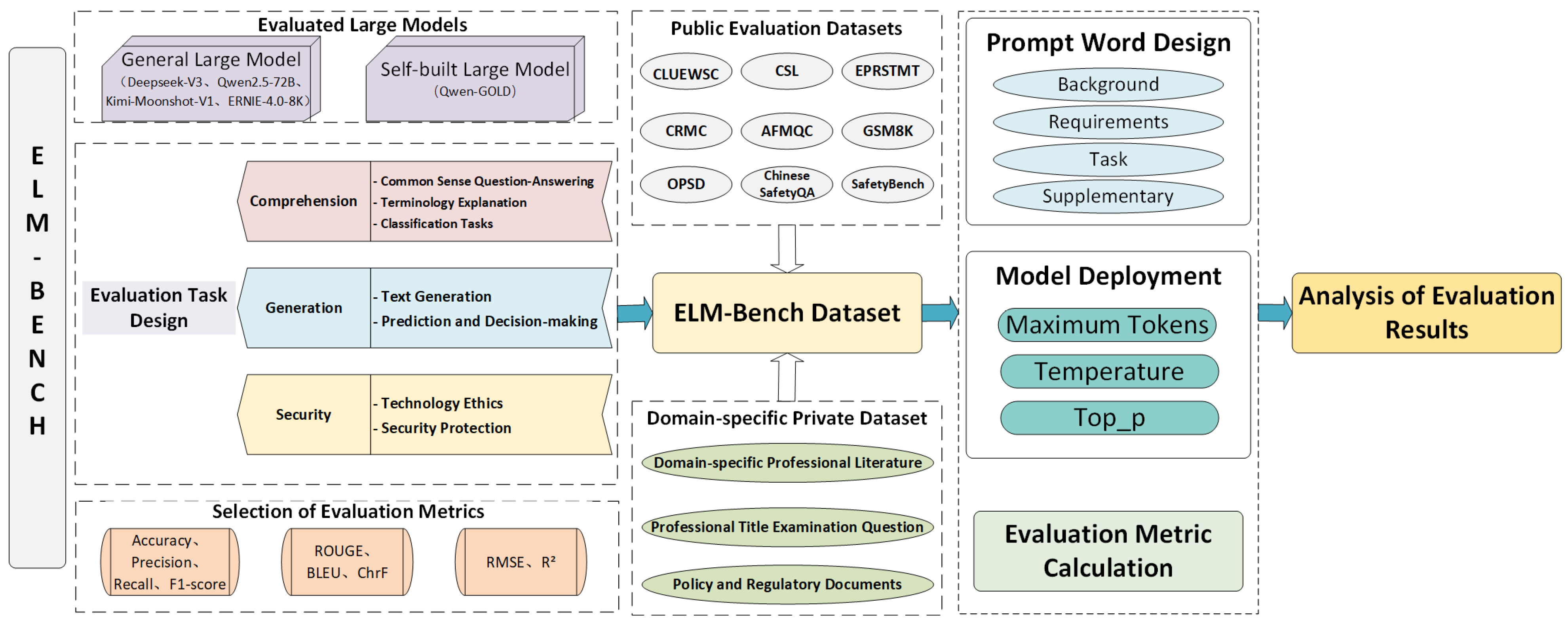 E L M - B E N C H

Evaluated Large Models

General Large Model
（Deepseek-V3、Qwen2.5-72B、Kimi-Moonshot-V1、ERNIE-4.0-8K）

Self-built Large Model
（Qwen-GOLD）

Evaluation Task Design

Comprehension
- Common Sense Question-Answering
- Terminology Explanation
- Classification Tasks

Generation
- Text Generation
- Prediction and Decision-making

Security
- Technology Ethics
- Security Protection

Selection of Evaluation Metrics

Accuracy、Precision、Recall、F1-score

ROUGE、BLEU、ChrF

RMSE、R²

Public Evaluation Datasets

CLUEWSC

CSL

EPRSTMT

CRMC

AFMQC

GSM8K

OPSD

Chinese SafetyQA

SafetyBench

ELM-Bench Dataset

Domain-specific Private Dataset

Domain-specific Professional Literature

Professional Title Examination Question

Policy and Regulatory Documents

Prompt Word Design

Background

Requirements

Task

Supplementary

Model Deployment

Maximum Tokens

Temperature

Top_p

Evaluation Metric Calculation

Analysis of Evaluation Results